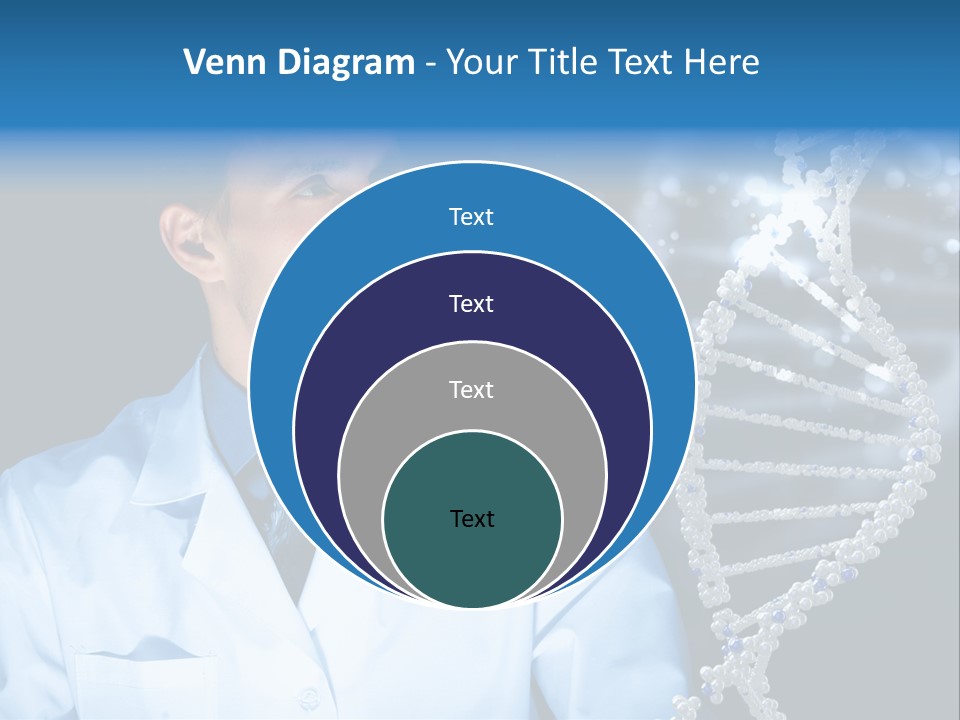 Venn Diagram - Your Title Text Here

Text

Text

Text

Text